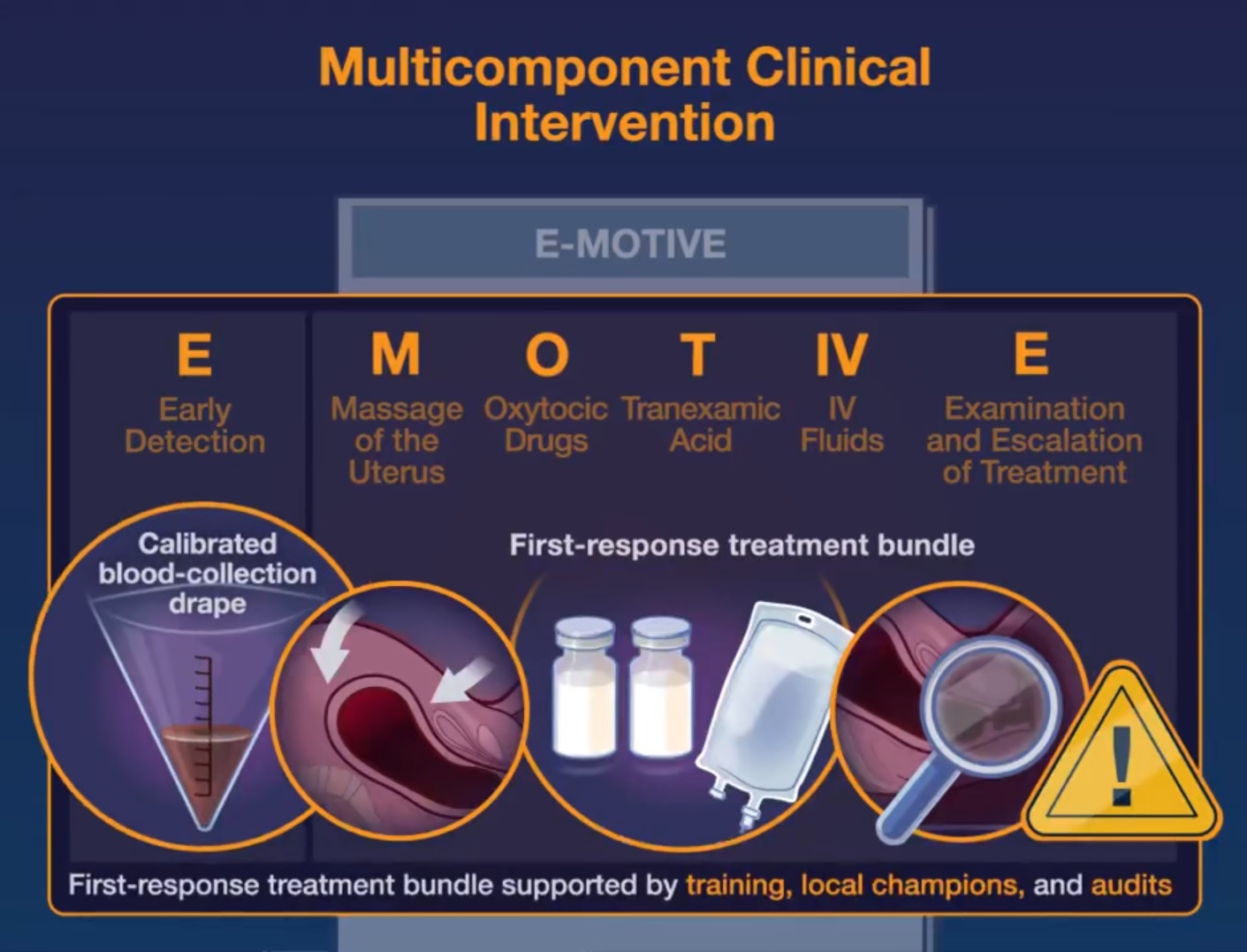 Multicomponent Clinical Intervention

E-MOTIVE

E
Early Detection

M
Massage of the Uterus

O
Oxytocic Drugs

T
Tranexamic Acid

IV
IV Fluids

E
Examination and Escalation of Treatment

Calibrated blood-collection drape

First-response treatment bundle

!

First-response treatment bundle supported by training, local champions, and audits